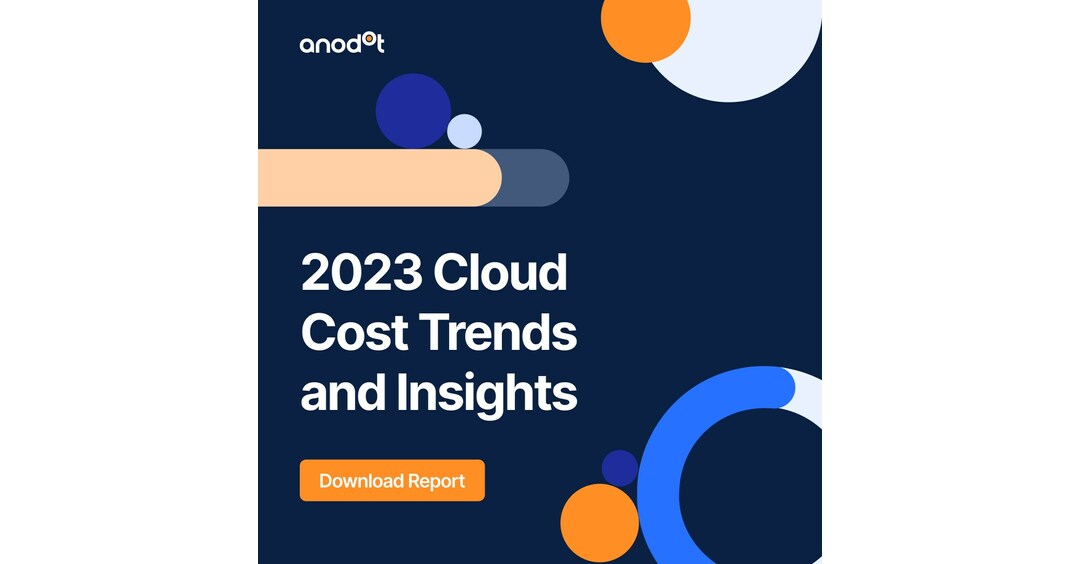 anodot

2023 Cloud Cost Trends and Insights

Download Report